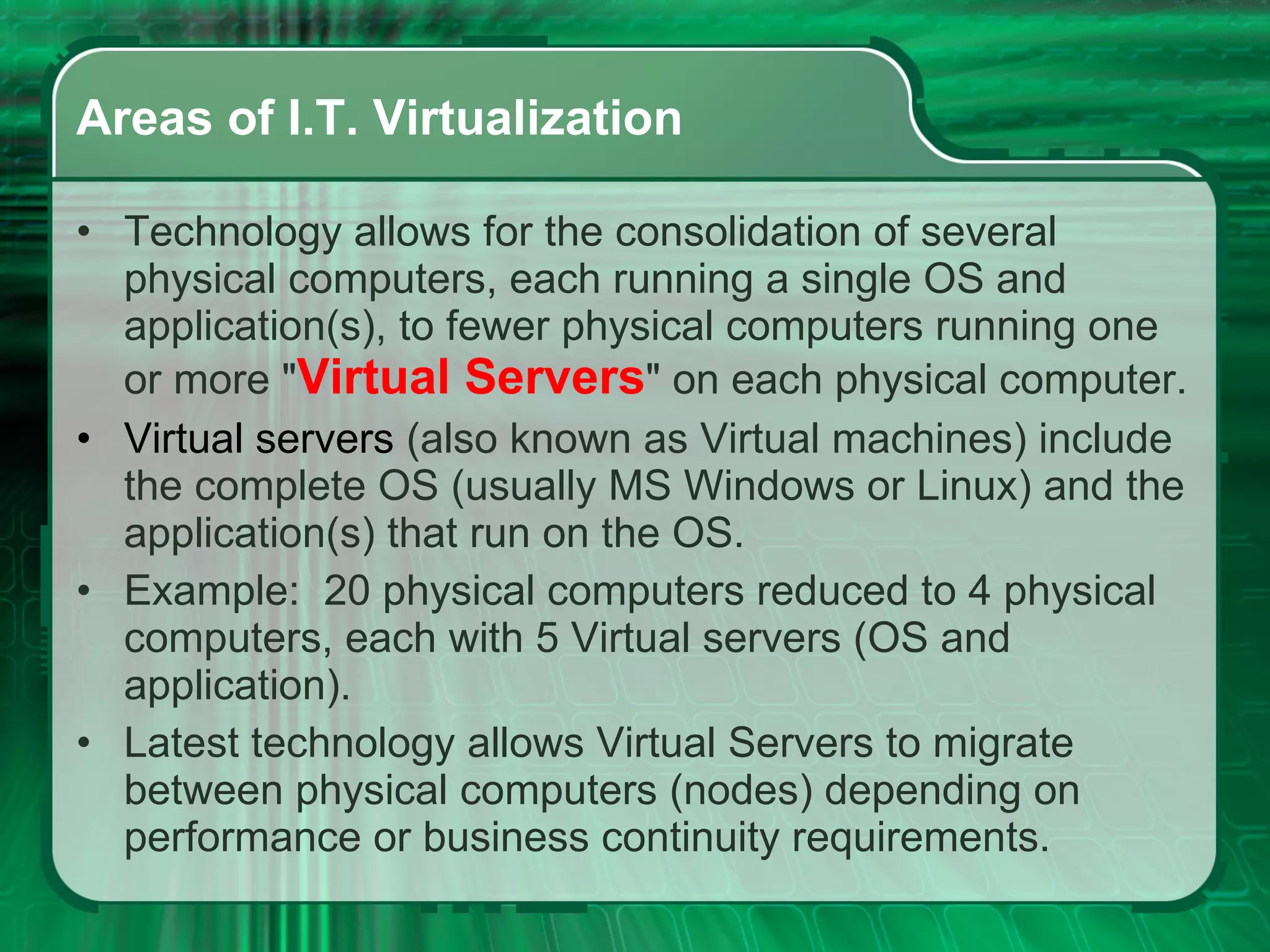 Areas of I.T. Virtualization

• Technology allows for the consolidation of several physical computers, each running a single OS and application(s), to fewer physical computers running one or more "Virtual Servers" on each physical computer.

• Virtual servers (also known as Virtual machines) include the complete OS (usually MS Windows or Linux) and the application(s) that run on the OS.

• Example:  20 physical computers reduced to 4 physical computers, each with 5 Virtual servers (OS and application).

• Latest technology allows Virtual Servers to migrate between physical computers (nodes) depending on performance or business continuity requirements.